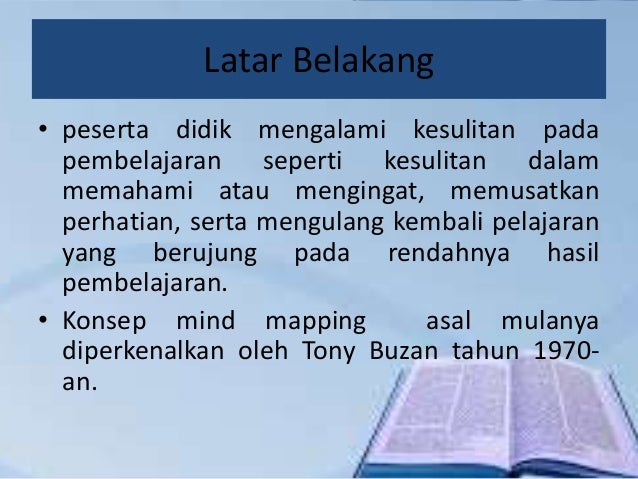 Latar Belakang

• peserta didik mengalami kesulitan pada pembelajaran seperti kesulitan dalam memahami atau mengingat, memusatkan perhatian, serta mengulang kembali pelajaran yang berujung pada rendahnya hasil pembelajaran.

• Konsep mind mapping asal mulanya diperkenalkan oleh Tony Buzan tahun 1970-an.